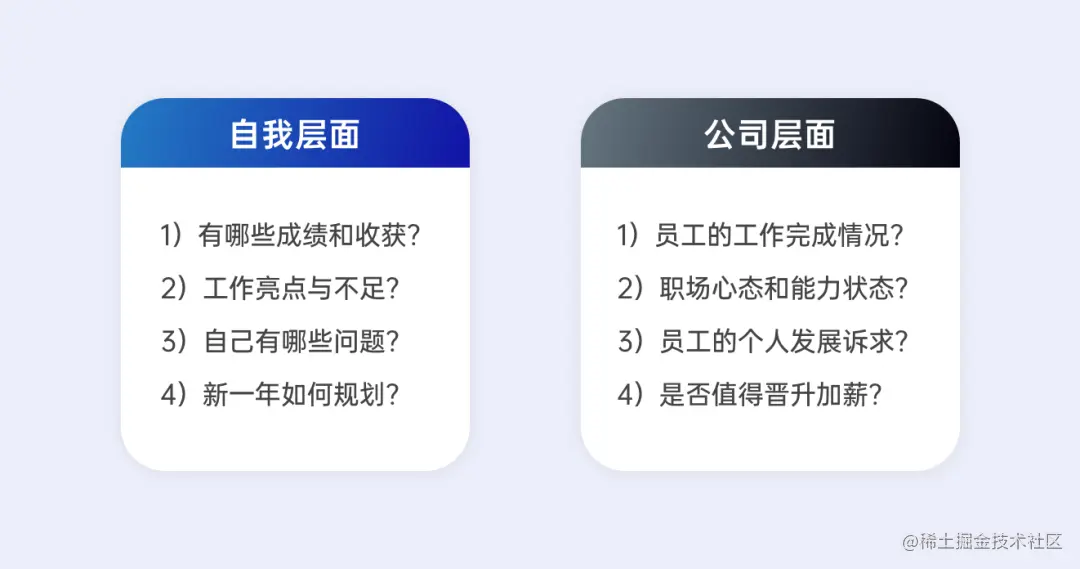 自我层面

1）有哪些成绩和收获？

2）工作亮点与不足？

3）自己有哪些问题？

4）新一年如何规划？

公司层面

1）员工的工作完成情况？

2）职场心态和能力状态？

3）员工的个人发展诉求？

4）是否值得晋升加薪？

@稀土掘金技术社区